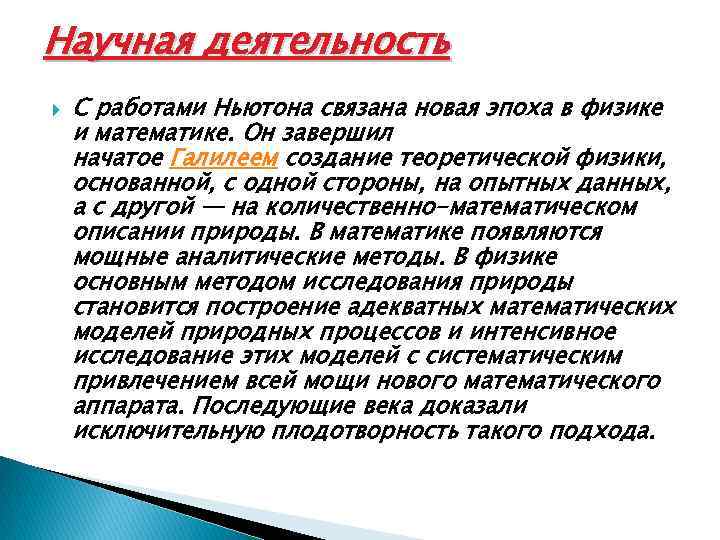 Научная деятельность

С работами Ньютона связана новая эпоха в физике и математике. Он завершил начатое Галилеем создание теоретической физики, основанной, с одной стороны, на опытных данных, а с другой — на количественно-математическом описании природы. В математике появляются мощные аналитические методы. В физике основным методом исследования природы становится построение адекватных математических моделей природных процессов и интенсивное исследование этих моделей с систематическим привлечением всей мощи нового математического аппарата. Последующие века доказали исключительную плодотворность такого подхода.